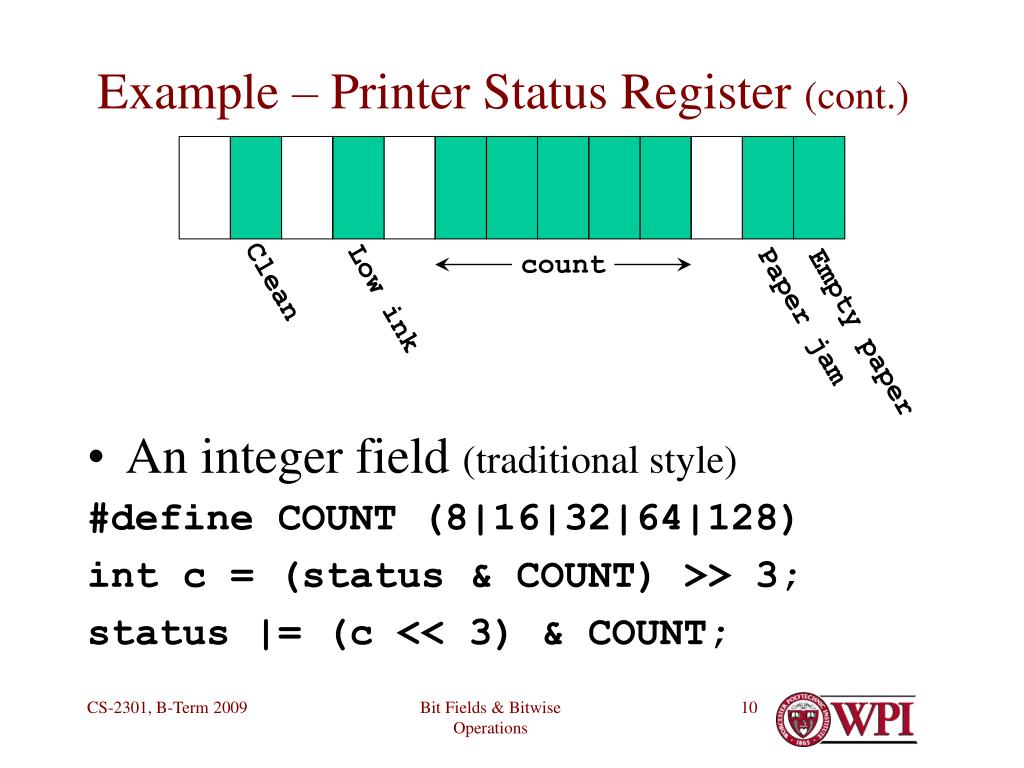 Example – Printer Status Register (cont.)

Clean

Low ink

count

Paper jam

Empty paper

• An integer field (traditional style)

#define COUNT (8|16|32|64|128)

int c = (status & COUNT) >> 3;

status |= (c << 3) & COUNT;

CS-2301, B-Term 2009

Bit Fields & Bitwise Operations

10

WPI